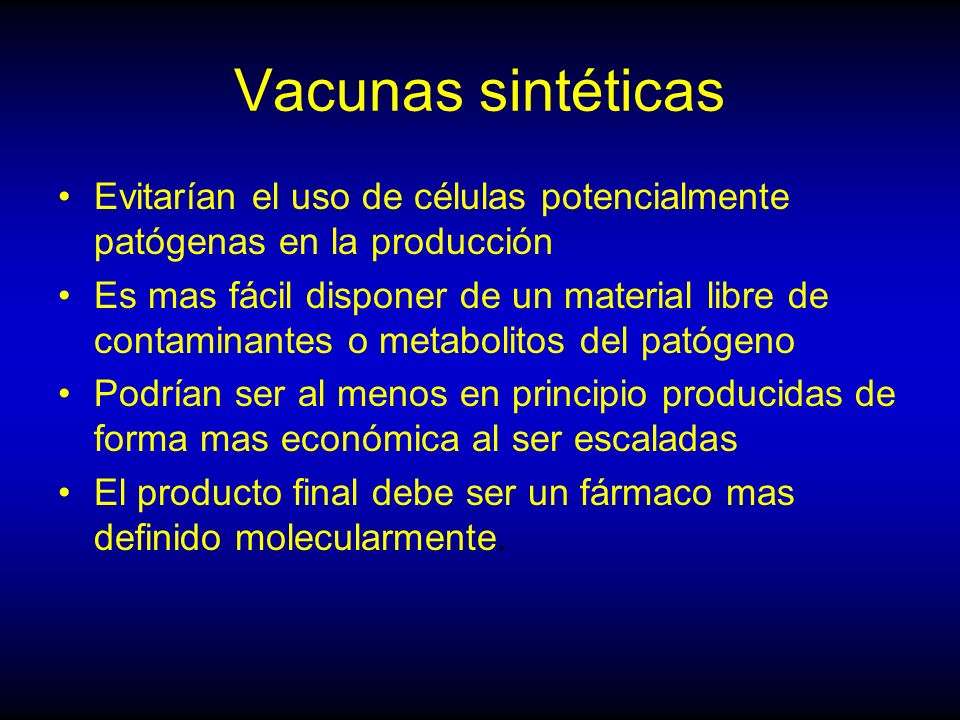 Vacunas sintéticas

• Evitarían el uso de células potencialmente patógenas en la producción
• Es mas fácil disponer de un material libre de contaminantes o metabolitos del patógeno
• Podrían ser al menos en principio producidas de forma mas económica al ser escaladas
• El producto final debe ser un fármaco mas definido molecularmente.